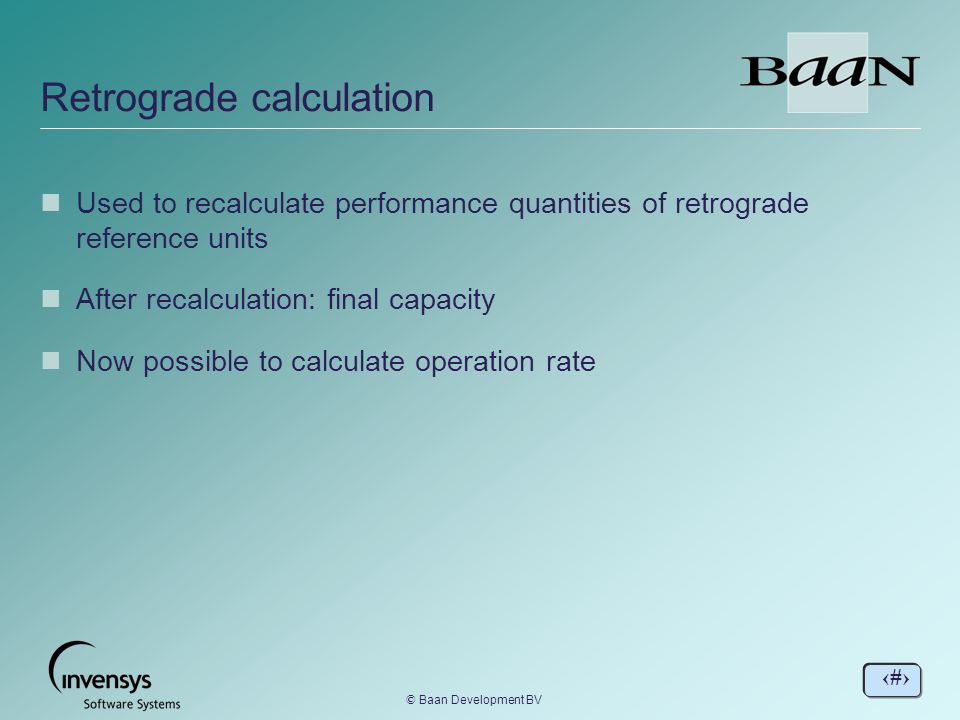 Retrograde calculation

BaaN

Used to recalculate performance quantities of retrograde reference units

After recalculation: final capacity

Now possible to calculate operation rate

invensys
Software Systems

© Baan Development BV

‹#›